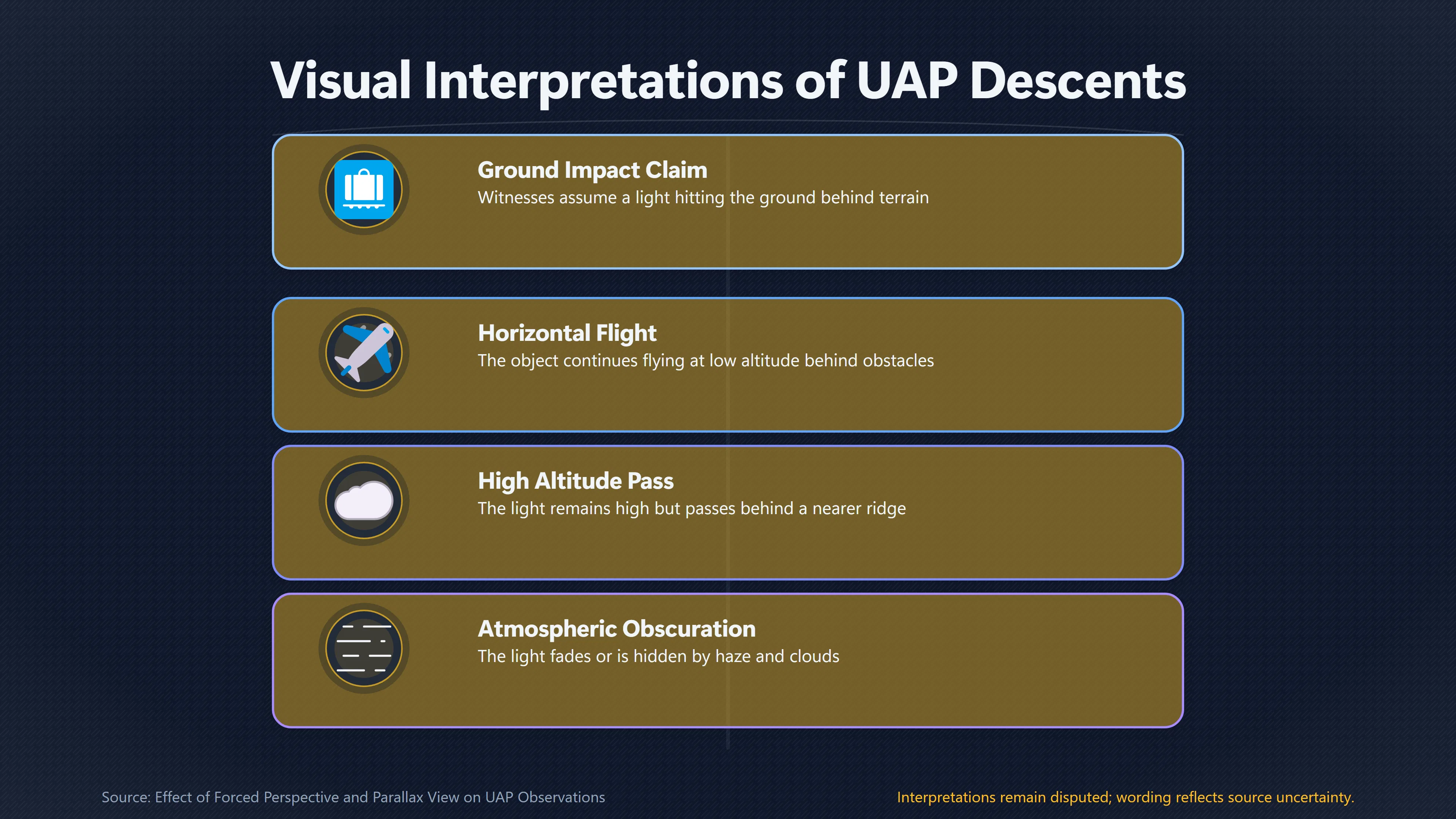 Visual Interpretations of UAP Descents

Ground Impact Claim
Witnesses assume a light hitting the ground behind terrain

Horizontal Flight
The object continues flying at low altitude behind obstacles

High Altitude Pass
The light remains high but passes behind a nearer ridge

Atmospheric Obscuration
The light fades or is hidden by haze and clouds

Source: Effect of Forced Perspective and Parallax View on UAP Observations

Interpretations remain disputed; wording reflects source uncertainty.